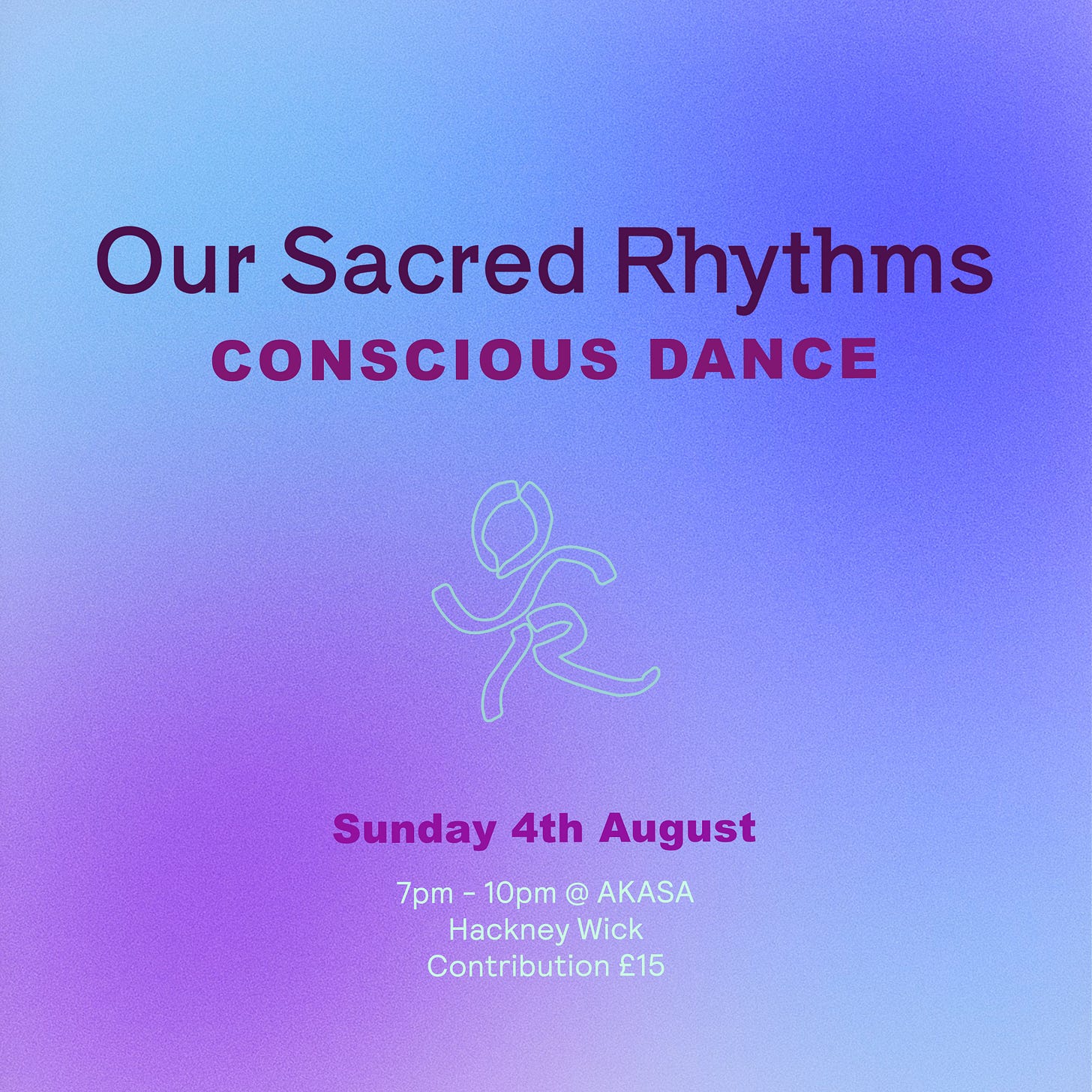 Our Sacred Rhythms
CONSCIOUS DANCE

Sunday 4th August

7pm - 10pm @ AKASA
Hackney Wick
Contribution £15